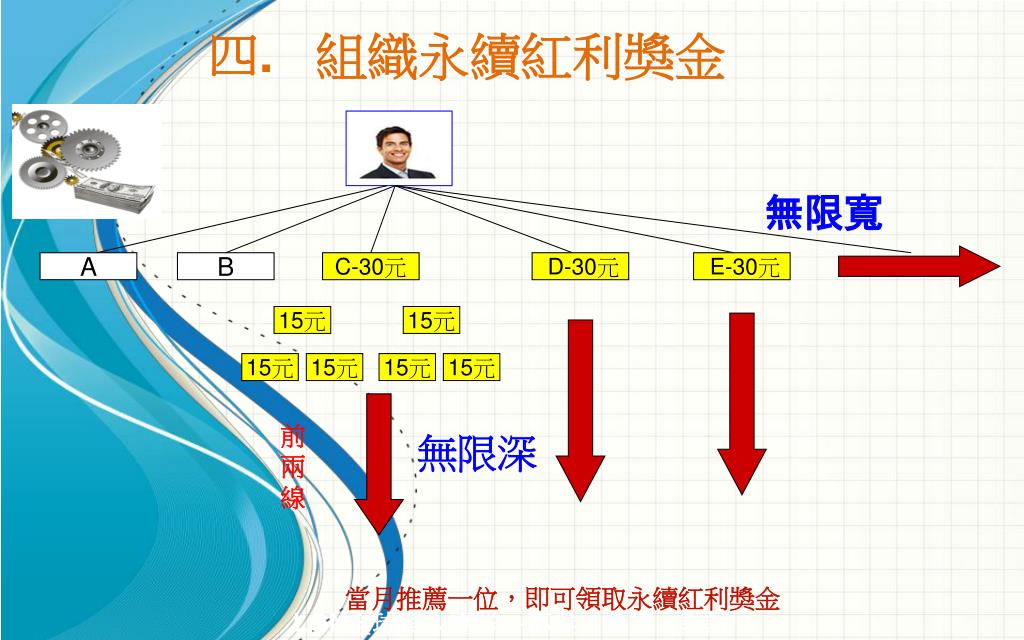 四. 組織永續紅利獎金

無限寬

A B C-30元 D-30元 E-30元

15元 15元

15元 15元 15元 15元

前兩線

無限深

當月推薦一位，即可領取永續紅利獎金